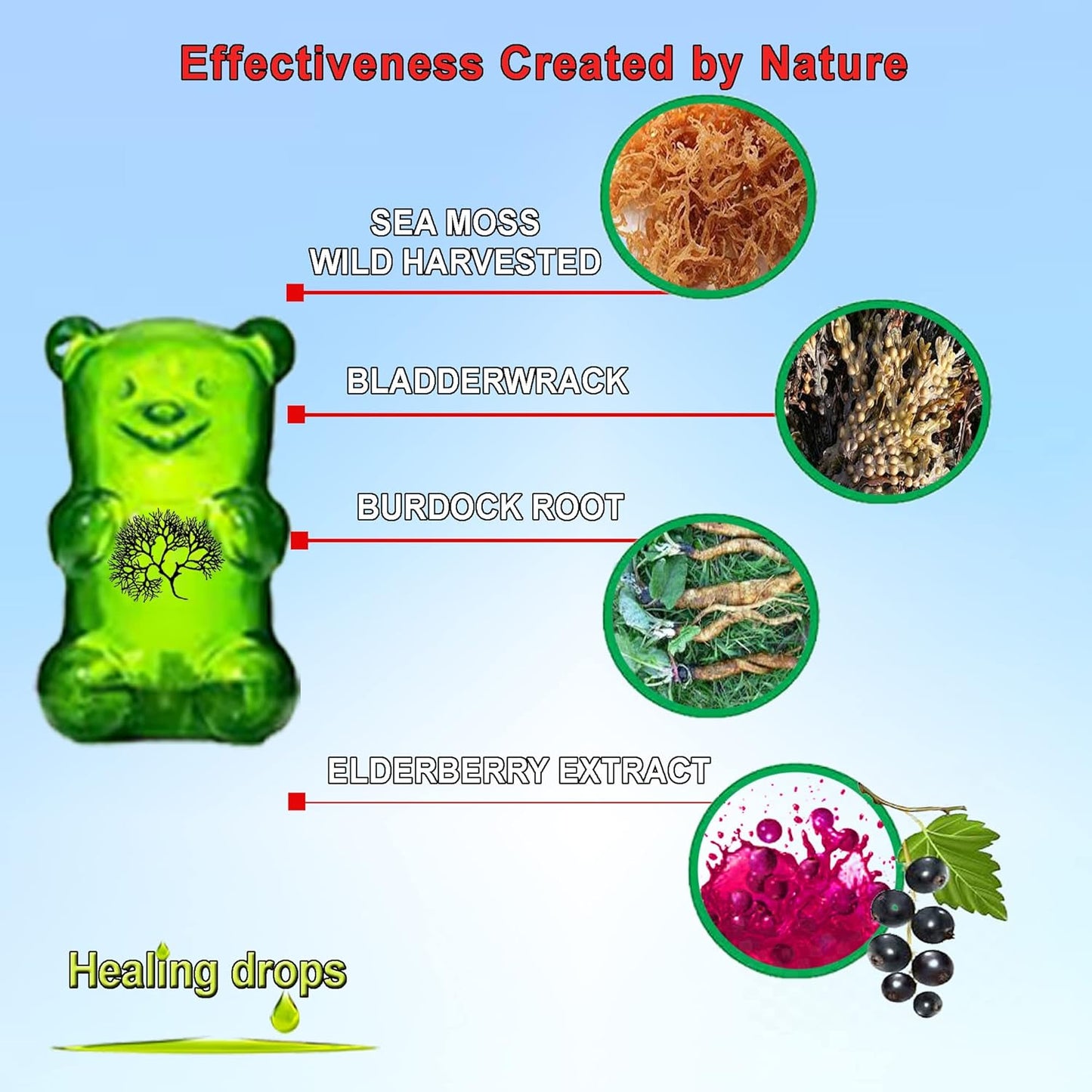 Effectiveness Created by Nature

SEA MOSS
WILD HARVESTED

BLADDERWRACK

BURDOCK ROOT

ELDERBERRY EXTRACT

Healing drops